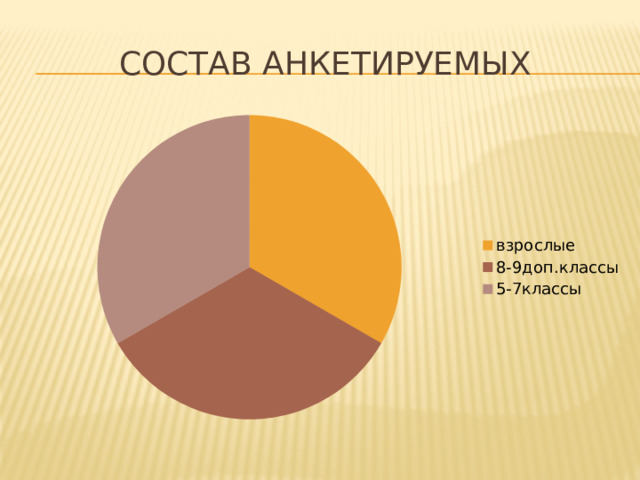 СОСТАВ АНКЕТИРУЕМЫХ

взрослые
8-9доп.классы
5-7классы